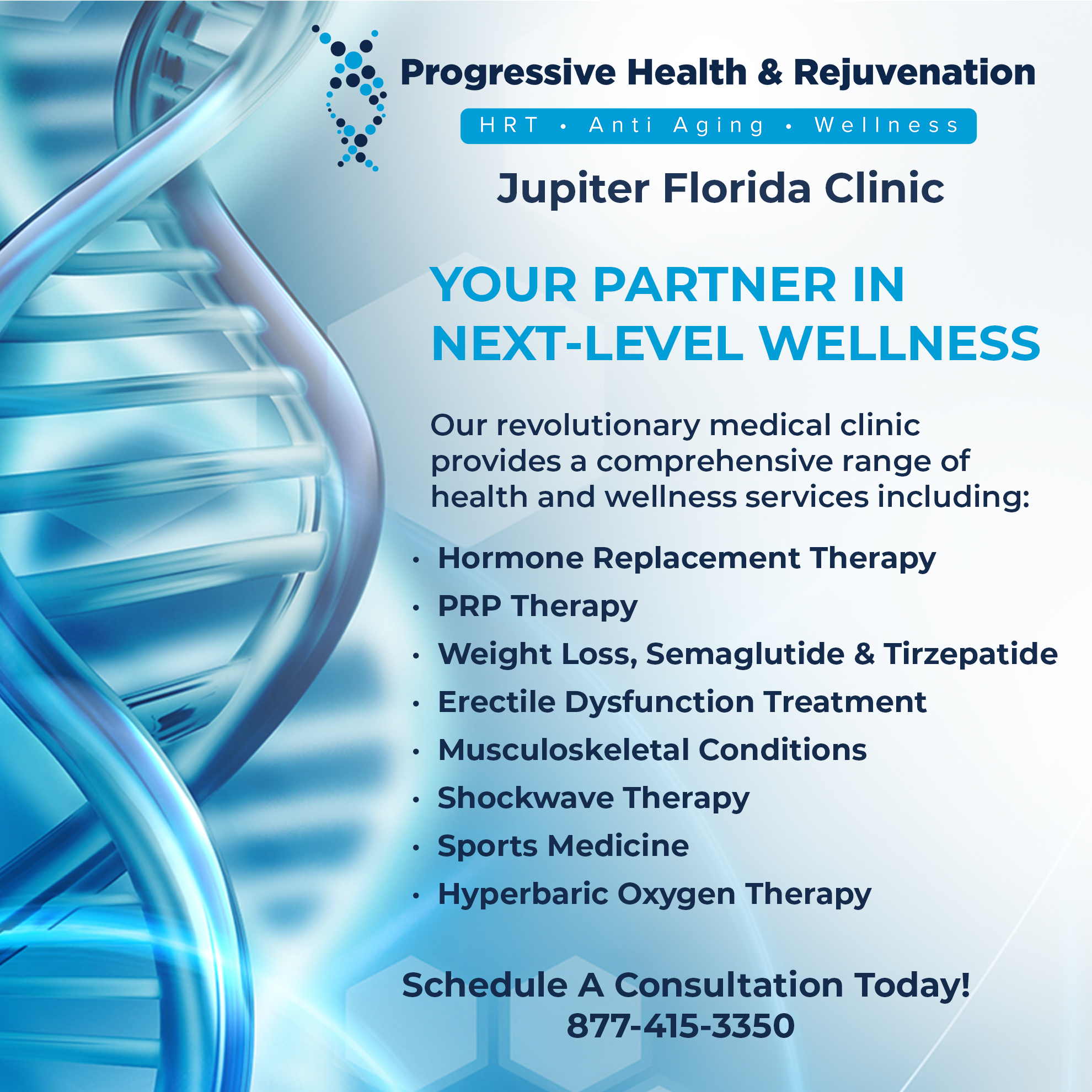 Progressive Health & Rejuvenation

HRT • Anti Aging • Wellness

Jupiter Florida Clinic

YOUR PARTNER IN NEXT-LEVEL WELLNESS

Our revolutionary medical clinic provides a comprehensive range of health and wellness services including:

• Hormone Replacement Therapy
• PRP Therapy
• Weight Loss, Semaglutide & Tirzepatide
• Erectile Dysfunction Treatment
• Musculoskeletal Conditions
• Shockwave Therapy
• Sports Medicine
• Hyperbaric Oxygen Therapy

Schedule A Consultation Today!
877-415-3350